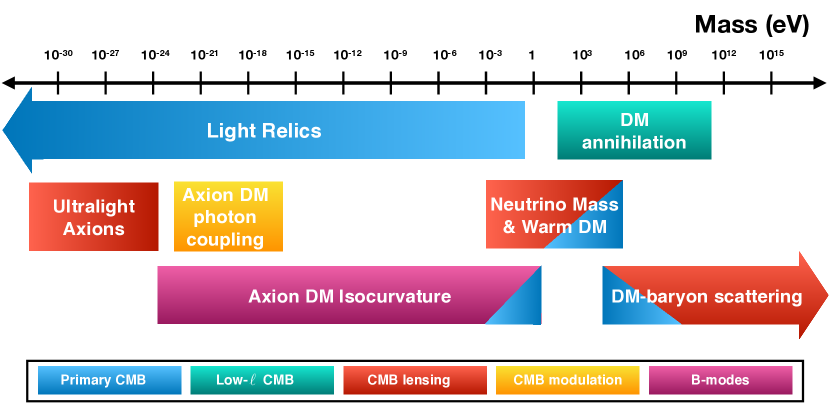 Mass (eV)

$10^{-30}$ $10^{-27}$ $10^{-24}$ $10^{-21}$ $10^{-18}$ $10^{-15}$ $10^{-12}$ $10^{-9}$ $10^{-6}$ $10^{-3}$ $1$ $10^{3}$ $10^{6}$ $10^{9}$ $10^{12}$ $10^{15}$

Light Relics

DM annihilation

Ultralight Axions

Axion DM photon coupling

Neutrino Mass & Warm DM

Axion DM Isocurvature

DM-baryon scattering

Primary CMB

Low-$\ell$ CMB

CMB lensing

CMB modulation

B-modes